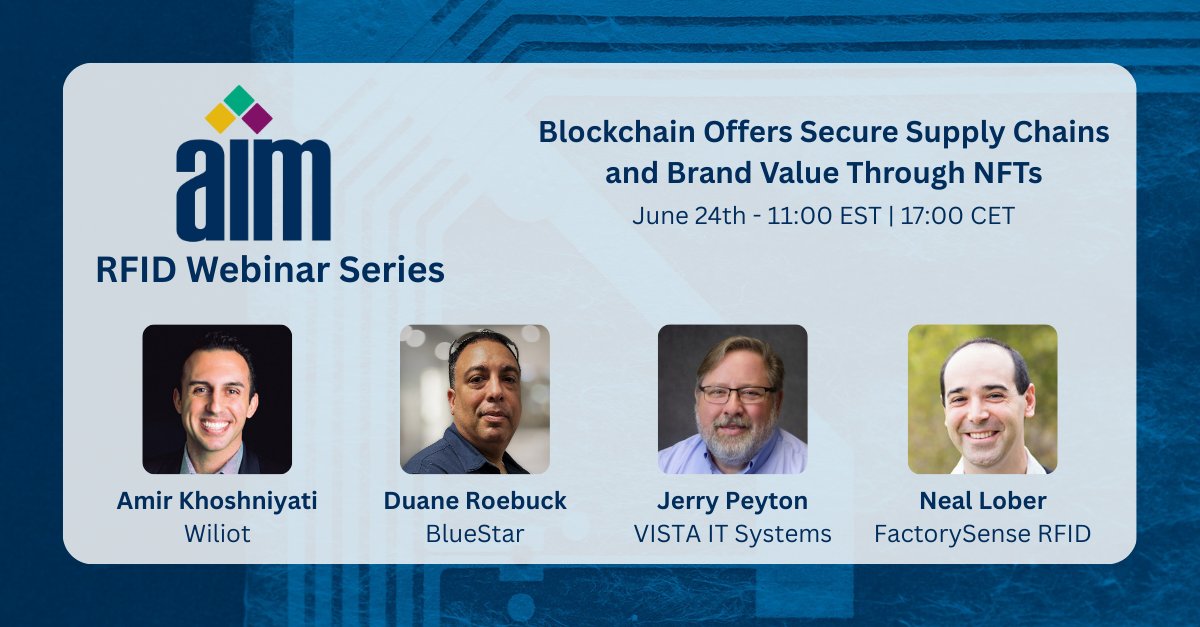 aim
RFID Webinar Series

Blockchain Offers Secure Supply Chains and Brand Value Through NFTs
June 24th - 11:00 EST | 17:00 CET

Amir Khoshniyati
Wiliot

Duane Roebuck
BlueStar

Jerry Peyton
VISTA IT Systems

Neal Lober
FactorySense RFID